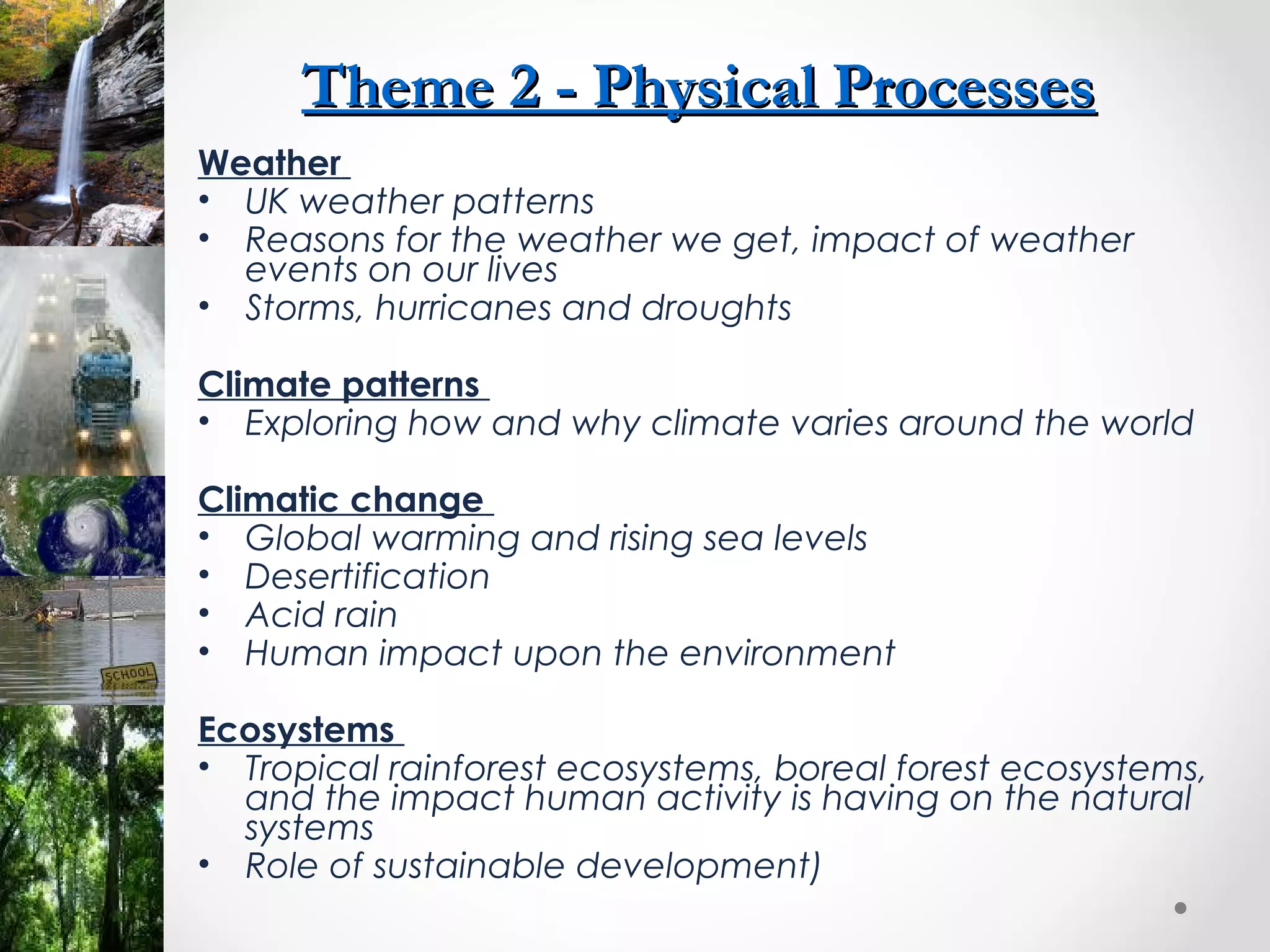 Theme 2 - Physical Processes

Weather
• UK weather patterns
• Reasons for the weather we get, impact of weather events on our lives
• Storms, hurricanes and droughts

Climate patterns
• Exploring how and why climate varies around the world

Climatic change
• Global warming and rising sea levels
• Desertification
• Acid rain
• Human impact upon the environment

Ecosystems
• Tropical rainforest ecosystems, boreal forest ecosystems, and the impact human activity is having on the natural systems
• Role of sustainable development)

SCHOOL